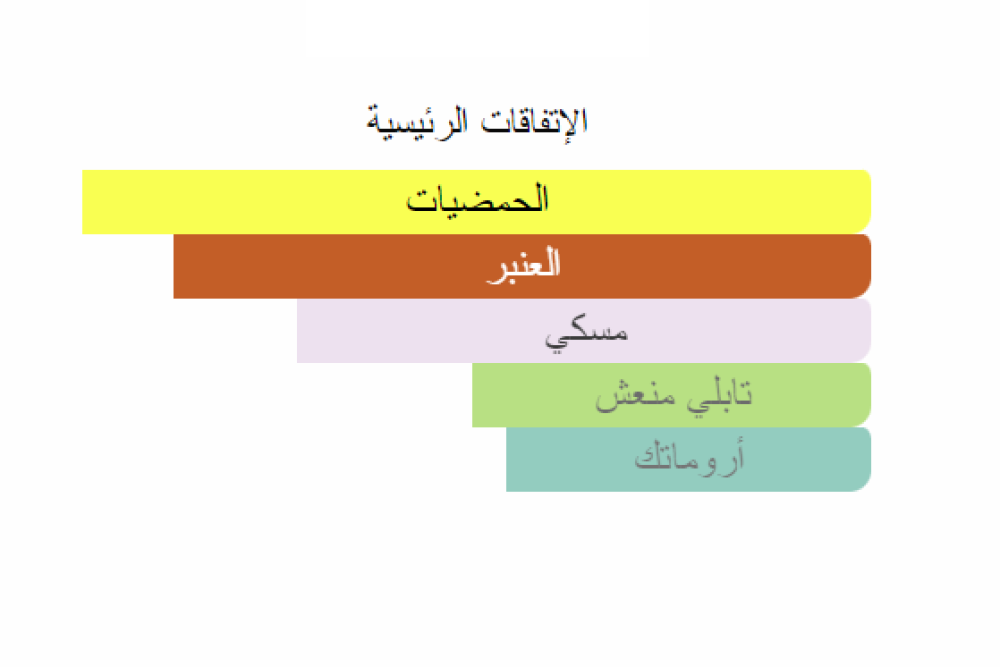 الإتفاقات الرئيسية

الحمضيات

العنبر

مسكي

تابلي منعش

أروماتك